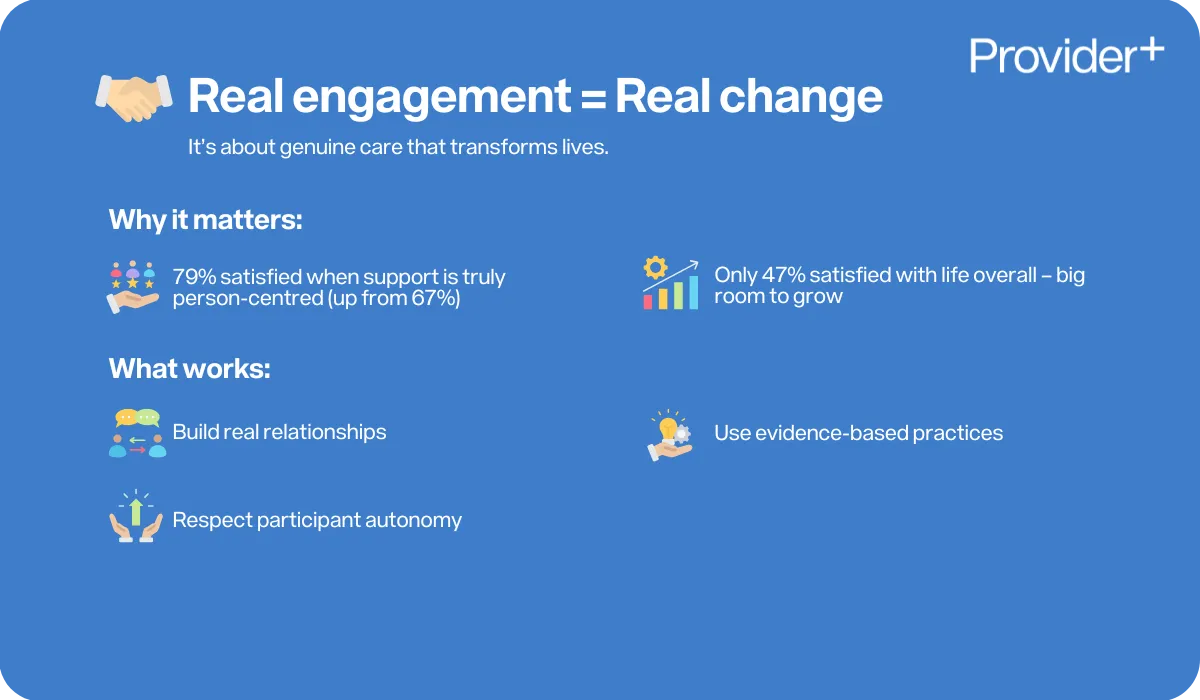 Provider+

Real engagement = Real change

It's about genuine care that transforms lives.

Why it matters:

79% satisfied when support is truly person-centred (up from 67%)

Only 47% satisfied with life overall – big room to grow

What works:

Build real relationships

Use evidence-based practices

Respect participant autonomy